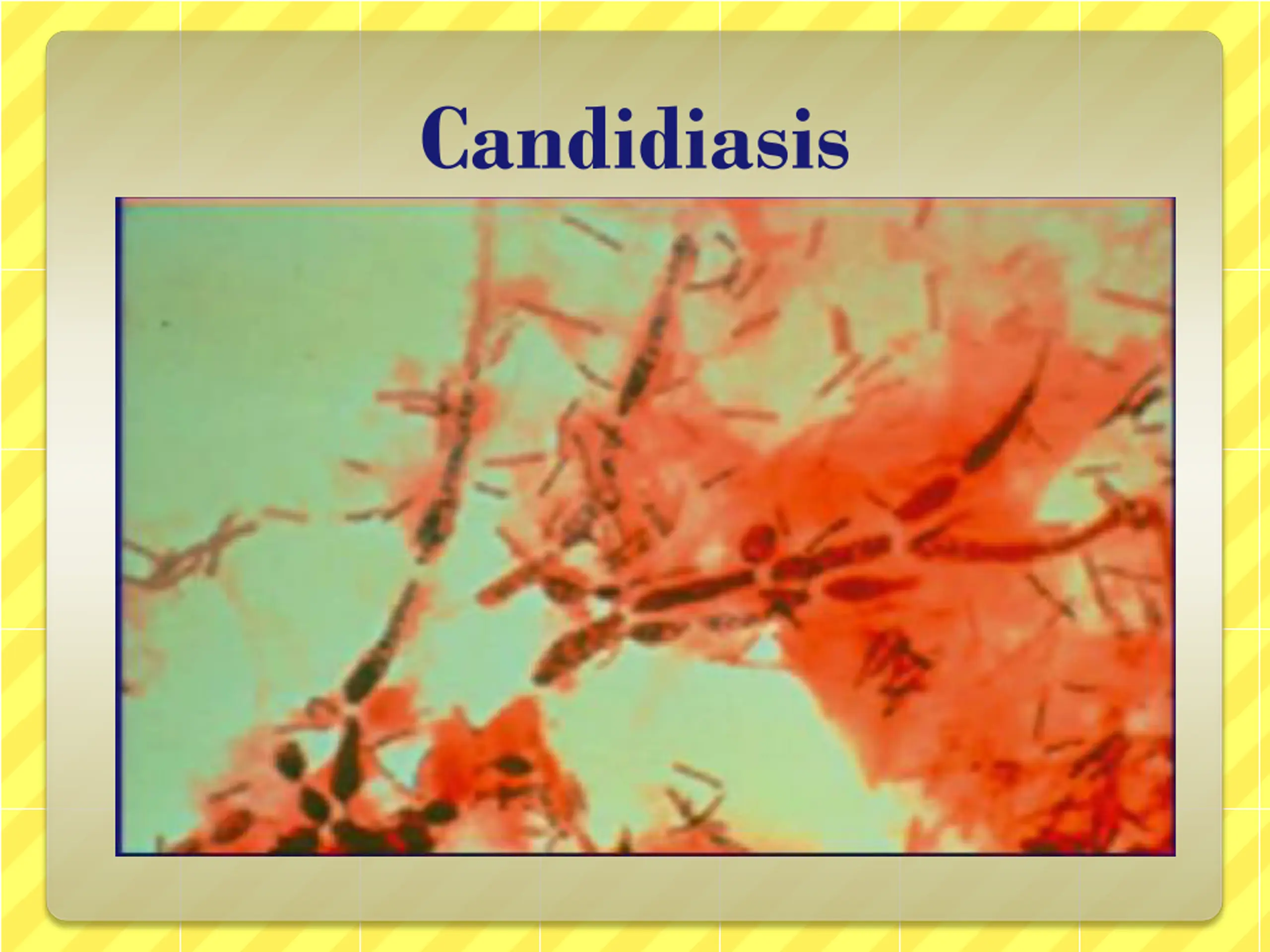 Candidiasis